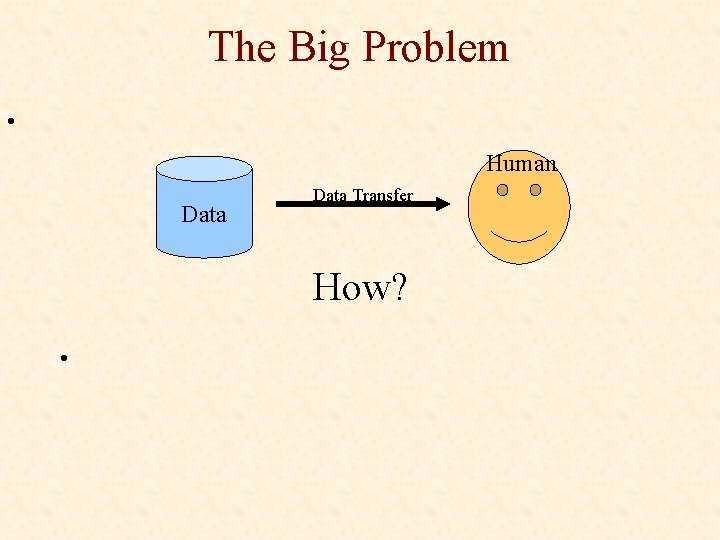 The Big Problem

Data

Data Transfer

Human

How?